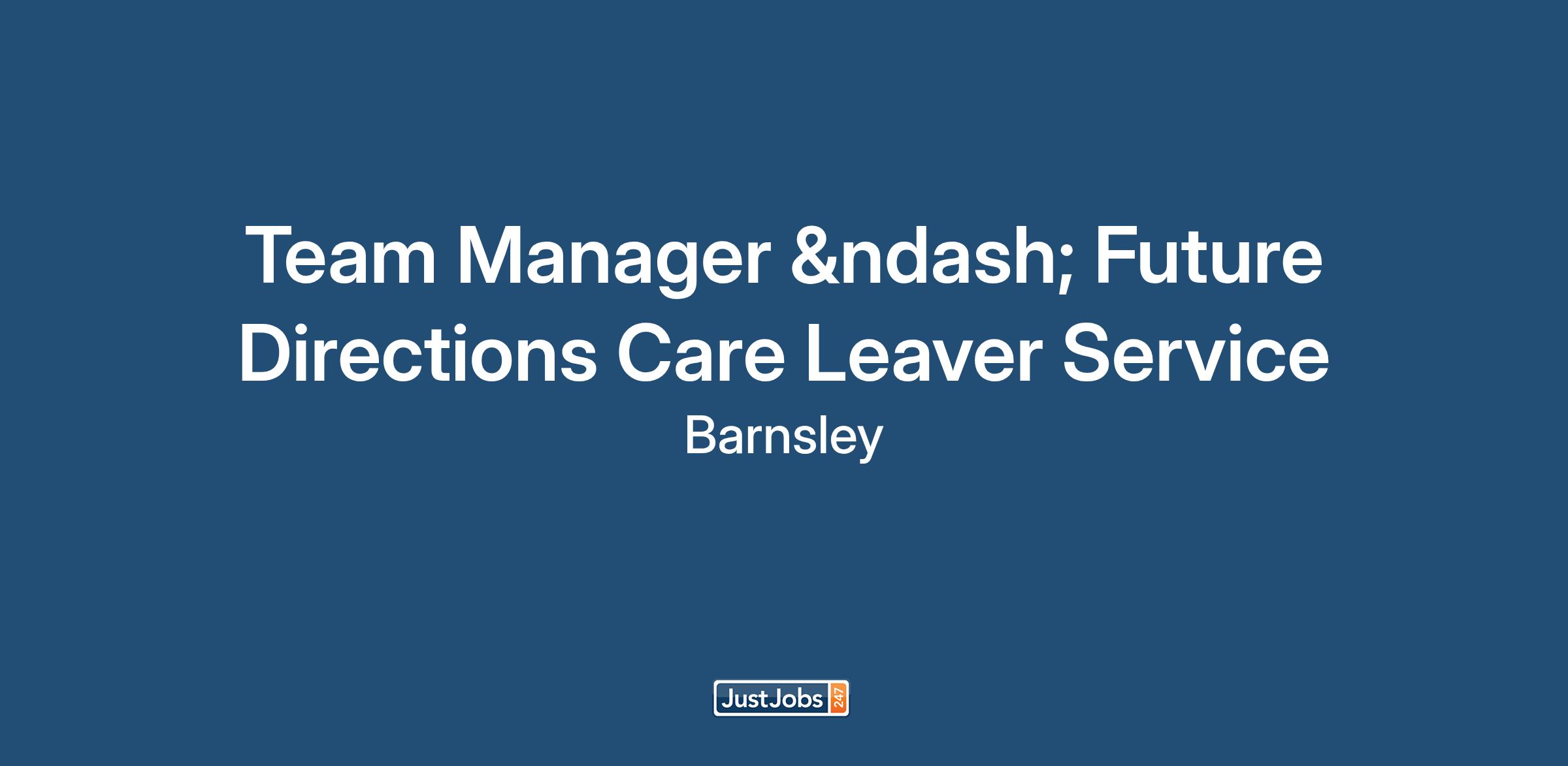 Team Manager &ndash; Future Directions Care Leaver Service

Barnsley

JustJobs 247